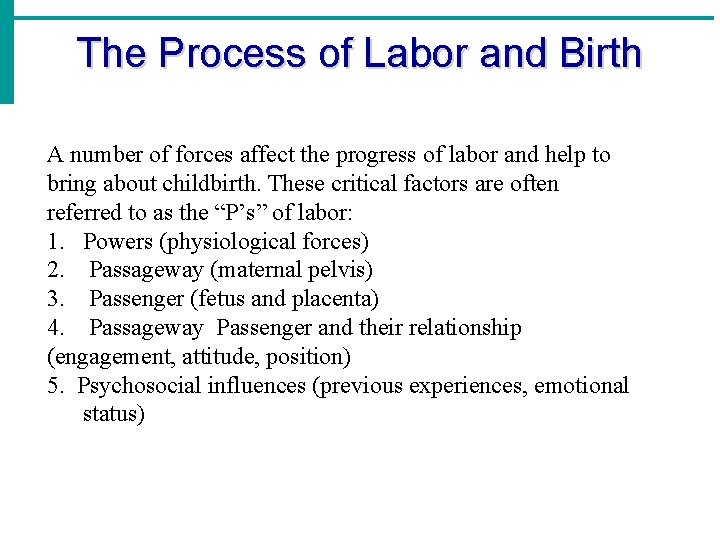 The Process of Labor and Birth

A number of forces affect the progress of labor and help to bring about childbirth. These critical factors are often referred to as the “P’s” of labor:
1. Powers (physiological forces)
2. Passageway (maternal pelvis)
3. Passenger (fetus and placenta)
4. Passageway Passenger and their relationship (engagement, attitude, position)
5. Psychosocial influences (previous experiences, emotional status)